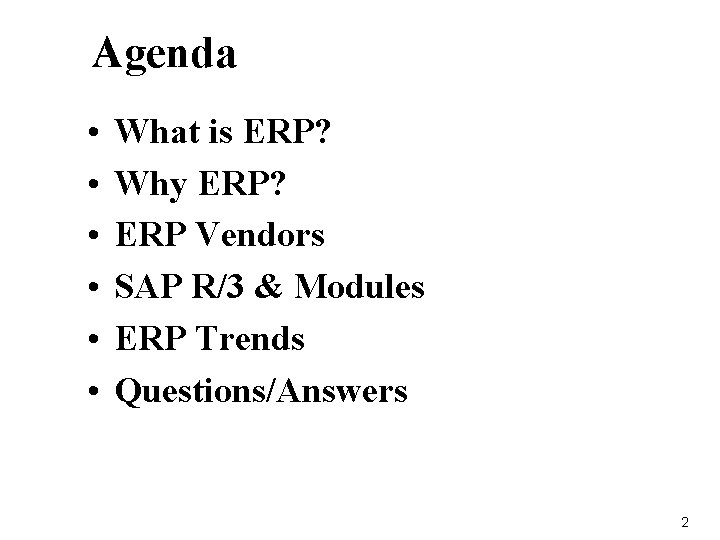 Agenda

• What is ERP?
• Why ERP?
• ERP Vendors
• SAP R/3 & Modules
• ERP Trends
• Questions/Answers

2